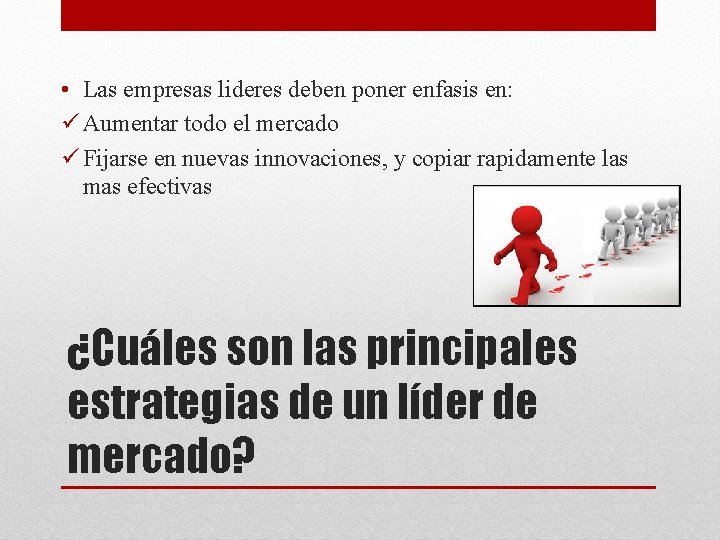 • Las empresas lideres deben poner enfasis en:
✓ Aumentar todo el mercado
✓ Fijarse en nuevas innovaciones, y copiar rapidamente las mas efectivas

¿Cuáles son las principales estrategias de un líder de mercado?